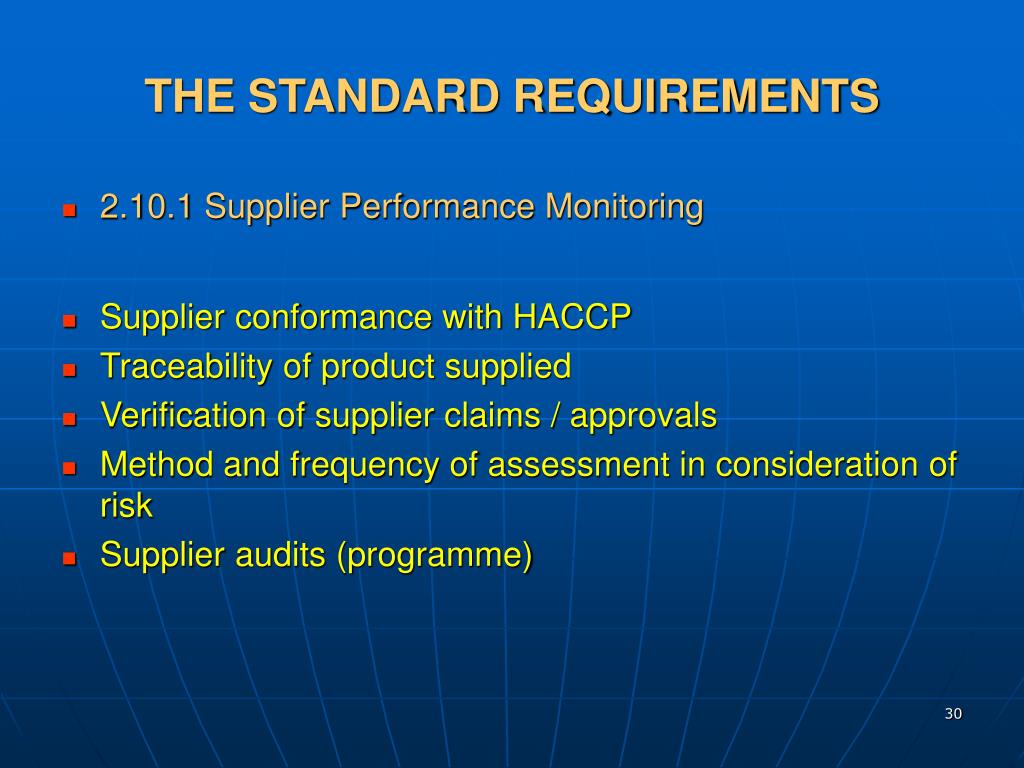 THE STANDARD REQUIREMENTS

- 2.10.1 Supplier Performance Monitoring

- Supplier conformance with HACCP
- Traceability of product supplied
- Verification of supplier claims / approvals
- Method and frequency of assessment in consideration of risk
- Supplier audits (programme)

30